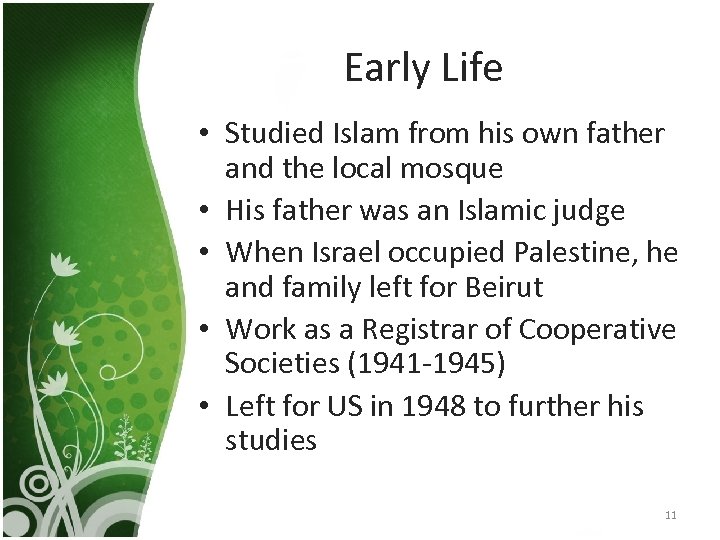 Early Life

• Studied Islam from his own father and the local mosque
• His father was an Islamic judge
• When Israel occupied Palestine, he and family left for Beirut
• Work as a Registrar of Cooperative Societies (1941-1945)
• Left for US in 1948 to further his studies

11